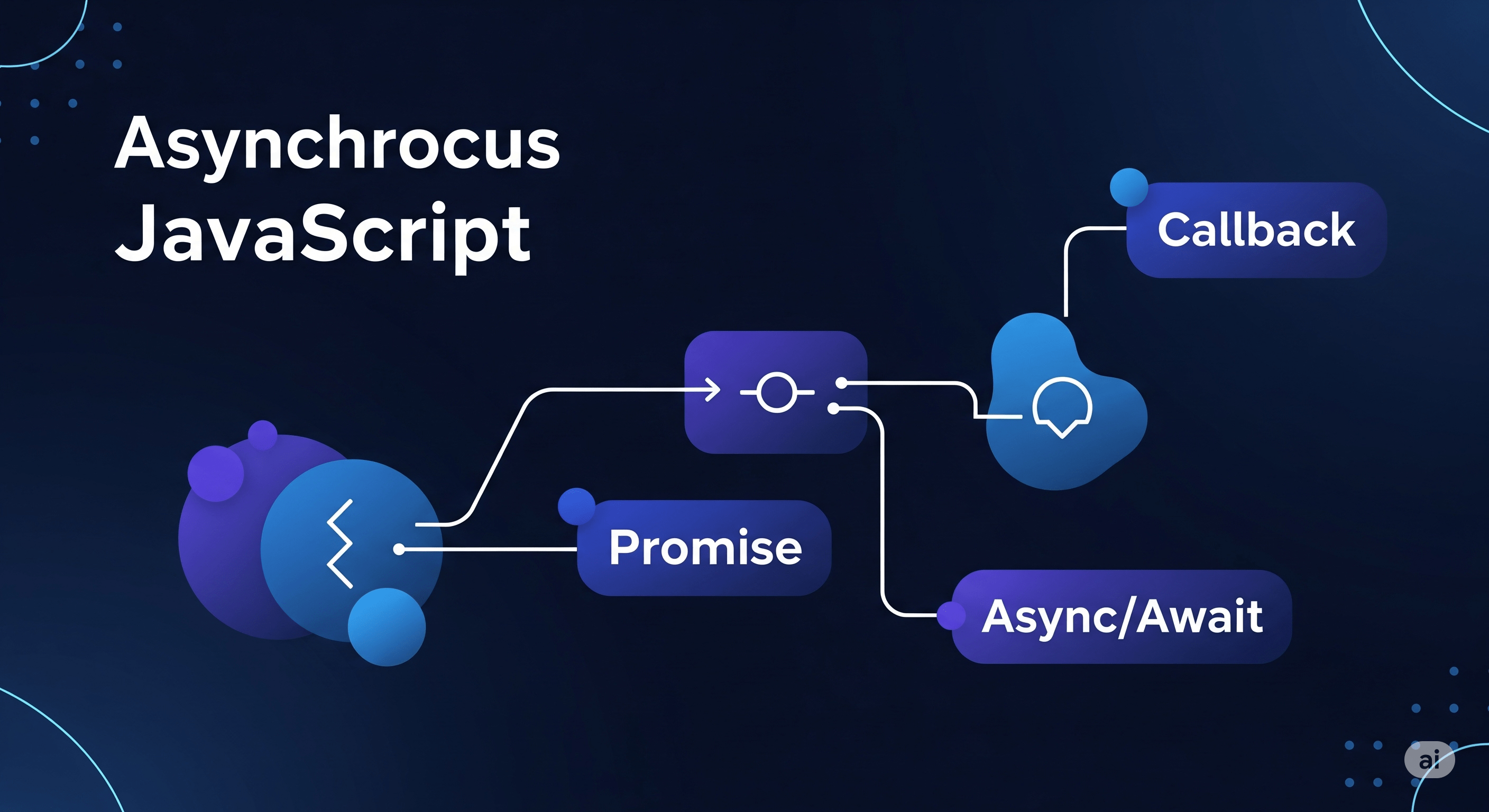 Asynchrocus JavaScript

Callback

Promise

Async/Await

ai